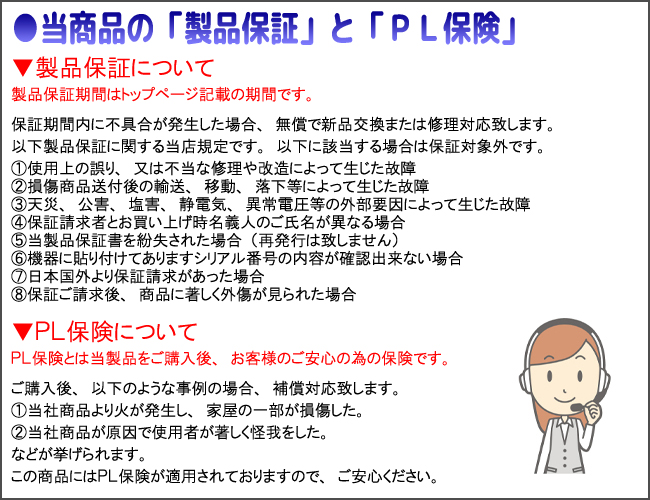 ●当商品の「製品保証」と「ＰＬ保険」

▼製品保証について
製品保証期間はトップページ記載の期間です。

保証期間内に不具合が発生した場合、無償で新品交換または修理対応致します。
以下製品保証に関する当店規定です。以下に該当する場合は保証対象外です。
①使用上の誤り、又は不当な修理や改造によって生じた故障
②損傷商品送付後の輸送、移動、落下等によって生じた故障
③天災、公害、塩害、静電気、異常電圧等の外部要因によって生じた故障
④保証請求者とお買い上げ時名義人のご氏名が異なる場合
⑤当製品保証書を紛失された場合（再発行は致しません）
⑥機器に貼り付けてありますシリアル番号の内容が確認出来ない場合
⑦日本国外より保証請求があった場合
⑧保証ご請求後、商品に著しく外傷が見られた場合

▼PL保険について
PL保険とは当製品をご購入後、お客様のご安心の為の保険です。

ご購入後、以下のような事例の場合、補償対応致します。
①当社商品より火が発生し、家屋の一部が損傷した。
②当社商品が原因で使用者が著しく怪我をした。
などが挙げられます。
この商品にはPL保険が適用されておりますので、ご安心ください。